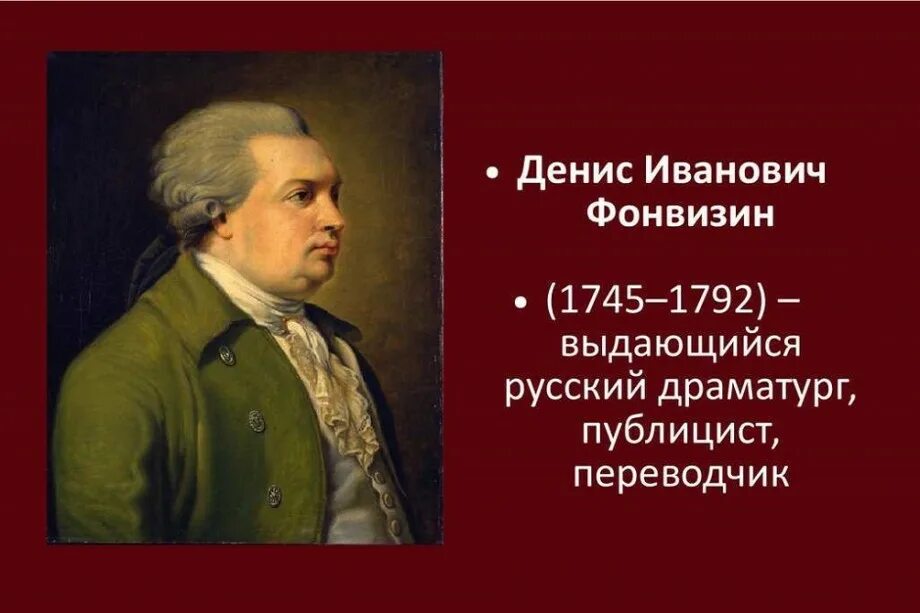 • Денис Иванович Фонвизин

• (1745–1792) – выдающийся русский драматург, публицист, переводчик